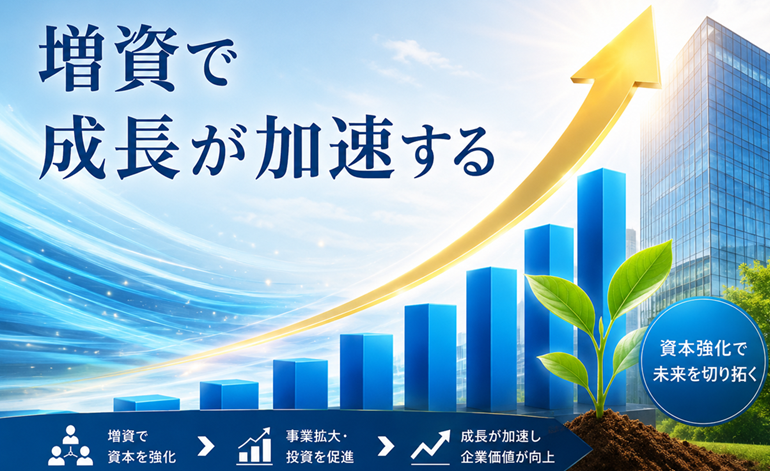 増資で
成長が加速する

資本強化で
未来を切り拓く

増資で
資本を強化

事業拡大・
投資を促進

成長が加速し
企業価値が向上